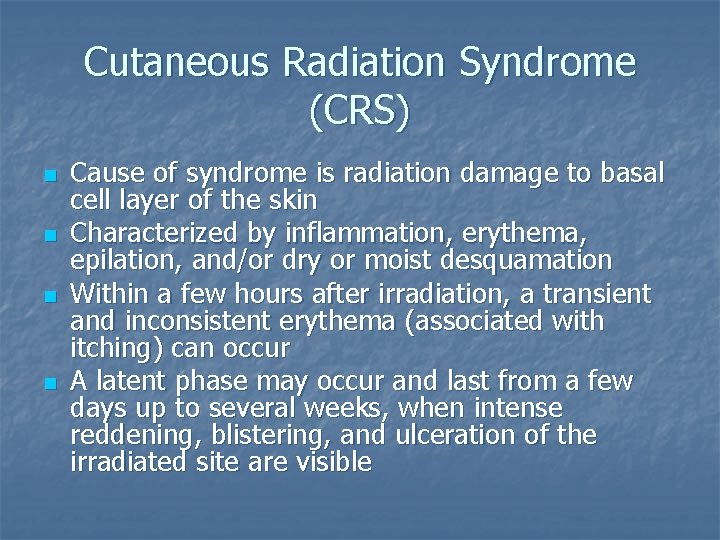 Cutaneous Radiation Syndrome (CRS)

- Cause of syndrome is radiation damage to basal cell layer of the skin
- Characterized by inflammation, erythema, epilation, and/or dry or moist desquamation
- Within a few hours after irradiation, a transient and inconsistent erythema (associated with itching) can occur
- A latent phase may occur and last from a few days up to several weeks, when intense reddening, blistering, and ulceration of the irradiated site are visible